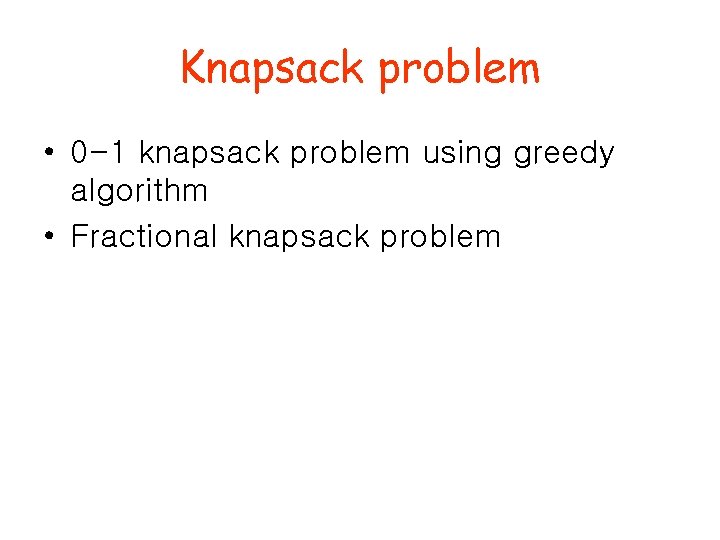 Knapsack problem

• 0-1 knapsack problem using greedy algorithm
• Fractional knapsack problem